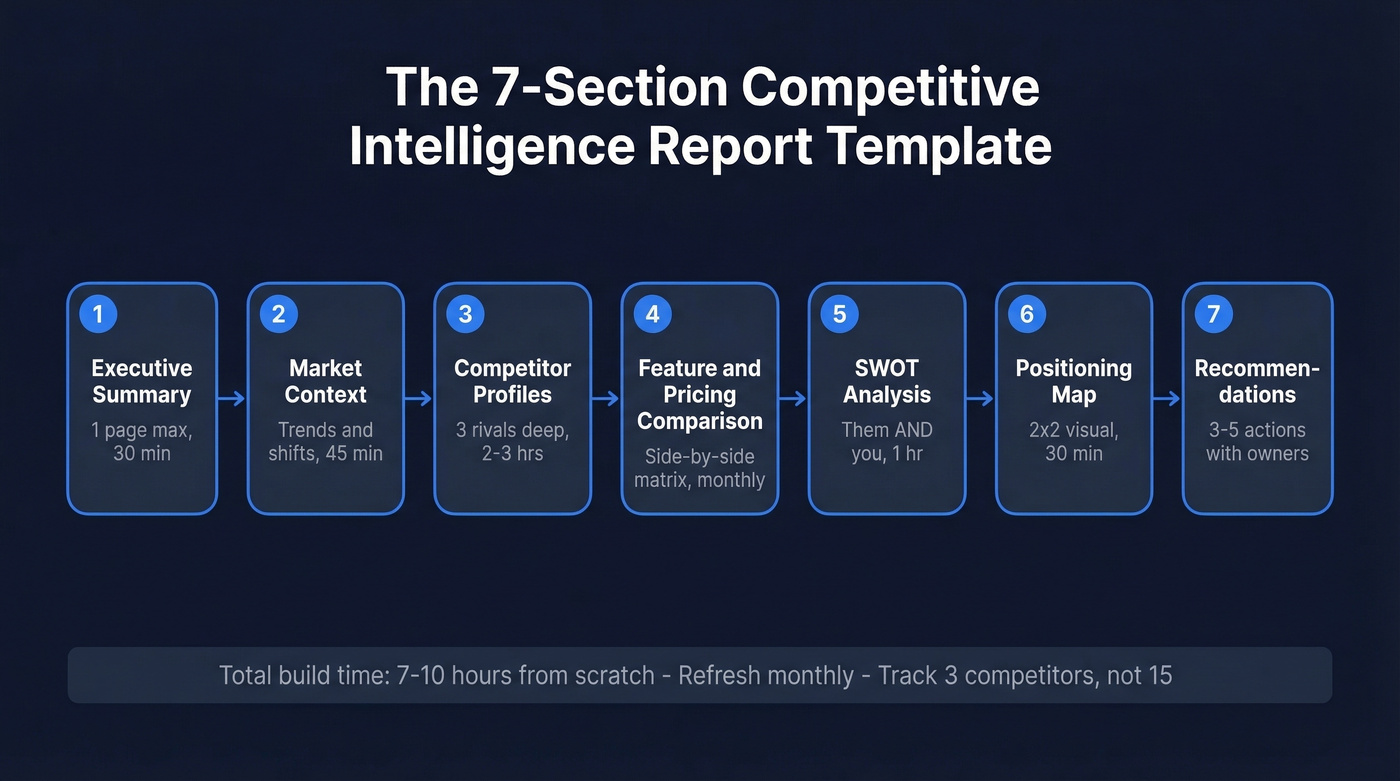 The 7-Section Competitive Intelligence Report Template

1
Executive Summary
1 page max, 30 min

2
Market Context
Trends and shifts, 45 min

3
Competitor Profiles
3 rivals deep, 2-3 hrs

4
Feature and Pricing Comparison
Side-by-side matrix, monthly

5
SWOT Analysis
Them AND you, 1 hr

6
Positioning Map
2x2 visual, 30 min

7
Recommendations
3-5 actions with owners

Total build time: 7-10 hours from scratch - Refresh monthly - Track 3 competitors, not 15